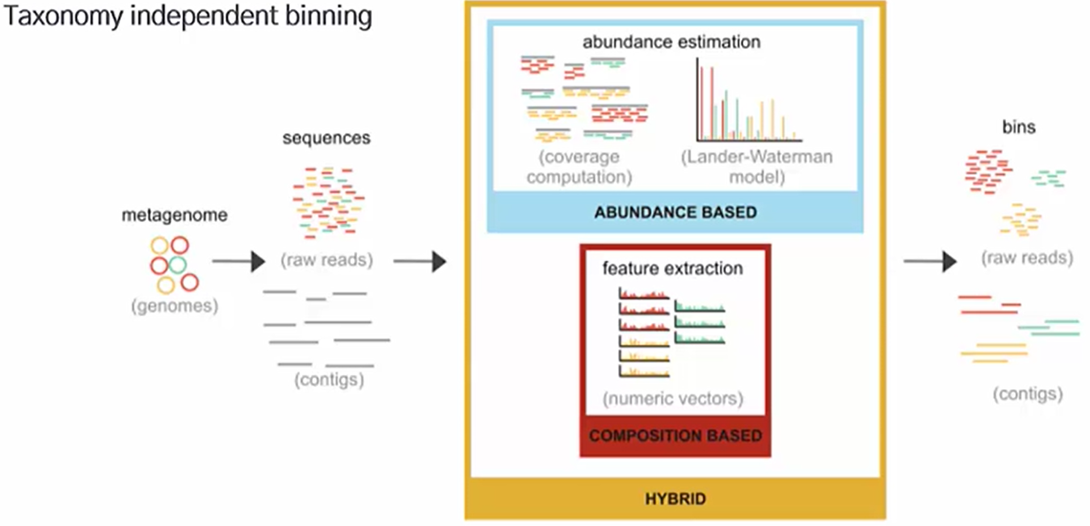 Taxonomy independent binning

metagenome

(genomes)

sequences

(raw reads)

(contigs)

abundance estimation

(coverage computation)

(Lander-Waterman model)

ABUNDANCE BASED

feature extraction

(numeric vectors)

COMPOSITION BASED

HYBRID

bins

(raw reads)

(contigs)